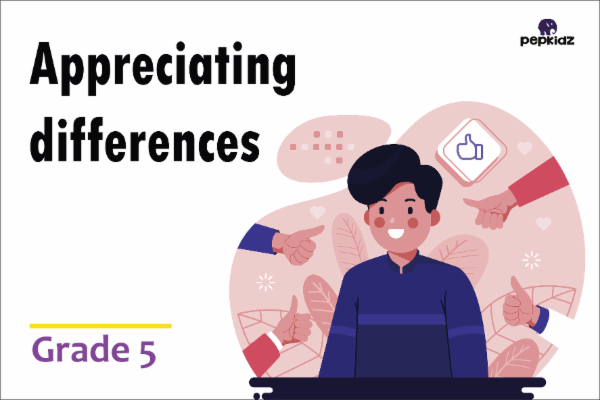 pepkidz

Appreciating differences

Grade 5